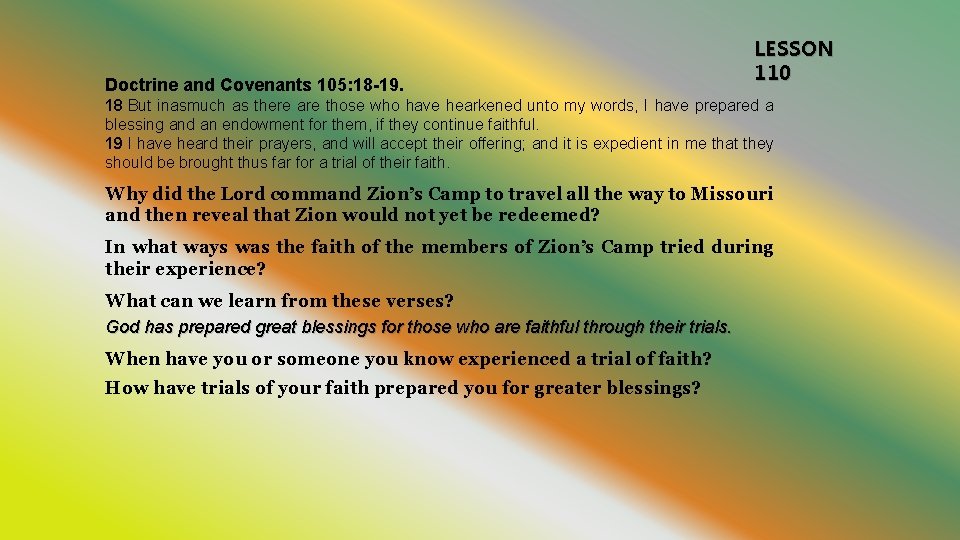 LESSON 110

Doctrine and Covenants 105:18-19.

18 But inasmuch as there are those who have hearkened unto my words, I have prepared a blessing and an endowment for them, if they continue faithful.
19 I have heard their prayers, and will accept their offering; and it is expedient in me that they should be brought thus far for a trial of their faith.

Why did the Lord command Zion's Camp to travel all the way to Missouri and then reveal that Zion would not yet be redeemed?

In what ways was the faith of the members of Zion's Camp tried during their experience?

What can we learn from these verses?

God has prepared great blessings for those who are faithful through their trials.

When have you or someone you know experienced a trial of faith?

How have trials of your faith prepared you for greater blessings?